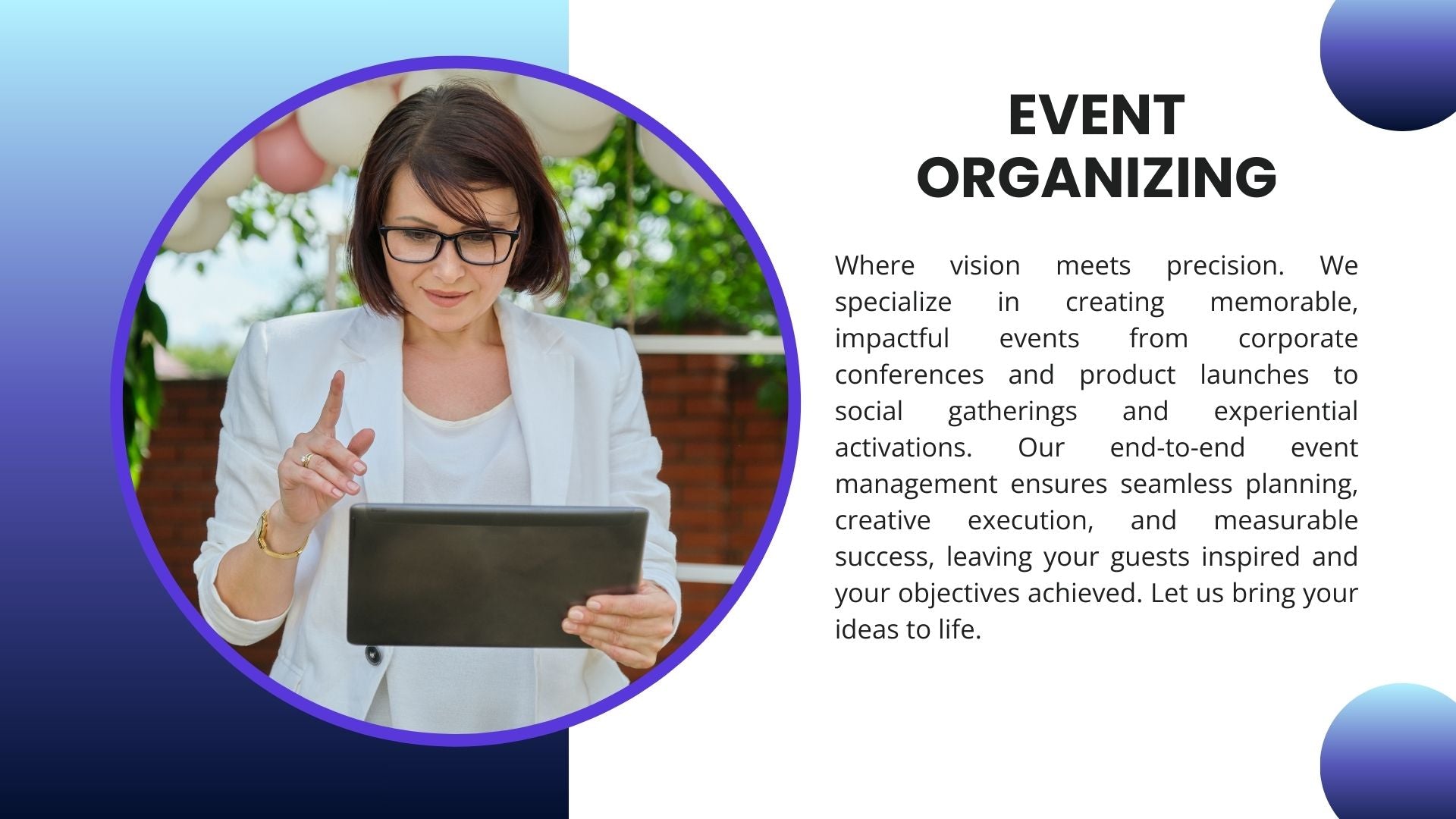 EVENT ORGANIZING

Where vision meets precision. We specialize in creating memorable, impactful events from corporate conferences and product launches to social gatherings and experiential activations. Our end-to-end event management ensures seamless planning, creative execution, and measurable success, leaving your guests inspired and your objectives achieved. Let us bring your ideas to life.